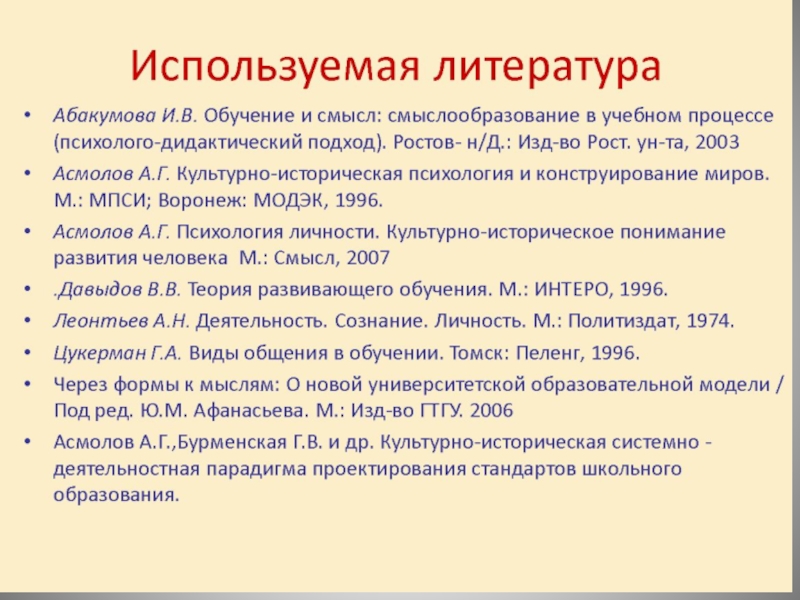 Используемая литература

• Абакумова И.В. Обучение и смысл: смыслообразование в учебном процессе (психолого-дидактический подход). Ростов- н/Д.: Изд-во Рост. ун-та, 2003
• Асмолов А.Г. Культурно-историческая психология и конструирование миров. М.: МПСИ; Воронеж: МОДЭК, 1996.
• Асмолов А.Г. Психология личности. Культурно-историческое понимание развития человека М.: Смысл, 2007
• .Давыдов В.В. Теория развивающего обучения. М.: ИНТЕРО, 1996.
• Леонтьев А.Н. Деятельность. Сознание. Личность. М.: Политиздат, 1974.
• Цукерман Г.А. Виды общения в обучении. Томск: Пеленг, 1996.
• Через формы к мыслям: О новой университетской образовательной модели / Под ред. Ю.М. Афанасьева. М.: Изд-во ГТГУ. 2006
• Асмолов А.Г.,Бурменская Г.В. и др. Культурно-историческая системно - деятельностная парадигма проектирования стандартов школьного образования.